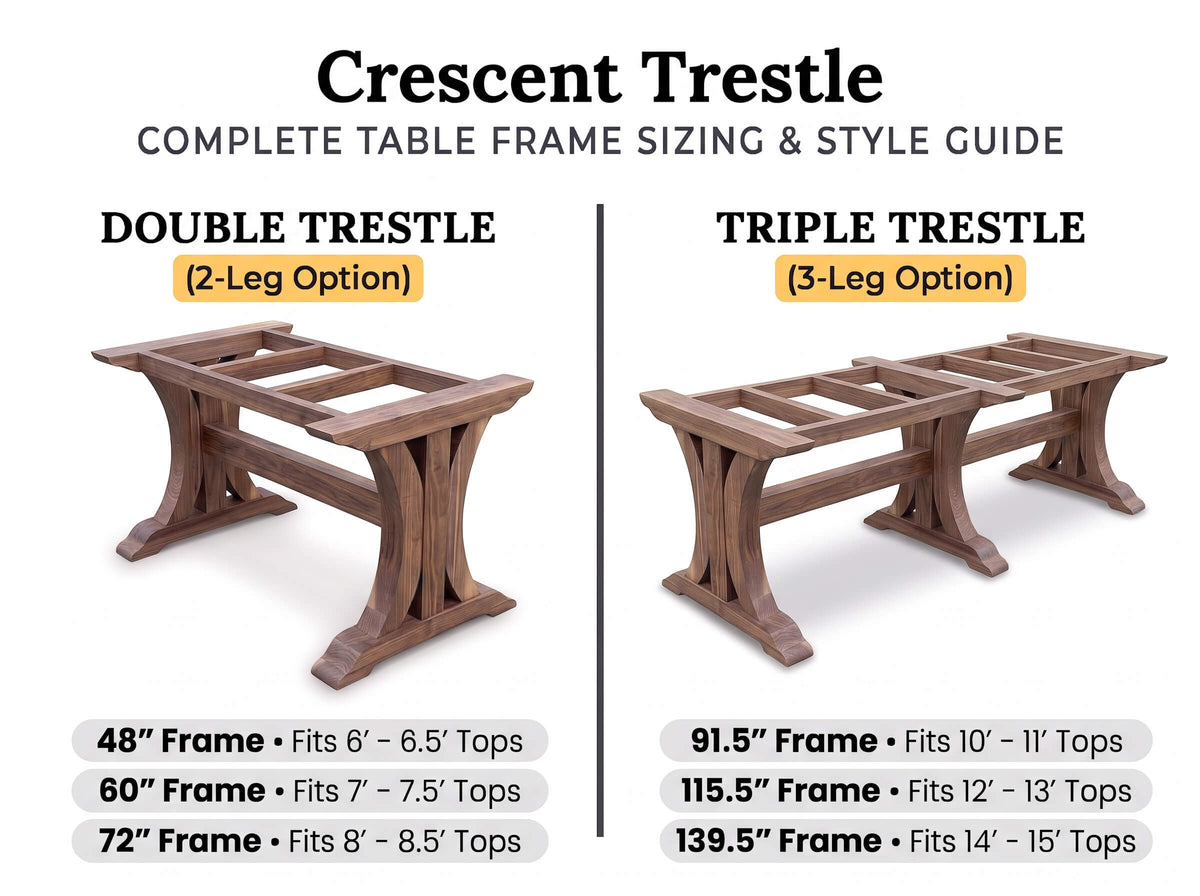 Crescent Trestle
COMPLETE TABLE FRAME SIZING & STYLE GUIDE

DOUBLE TRESTLE
(2-Leg Option)

48" Frame • Fits 6' - 6.5' Tops
60" Frame • Fits 7' - 7.5' Tops
72" Frame • Fits 8' - 8.5' Tops

TRIPLE TRESTLE
(3-Leg Option)

91.5" Frame • Fits 10' - 11' Tops
115.5" Frame • Fits 12' - 13' Tops
139.5" Frame • Fits 14' - 15' Tops